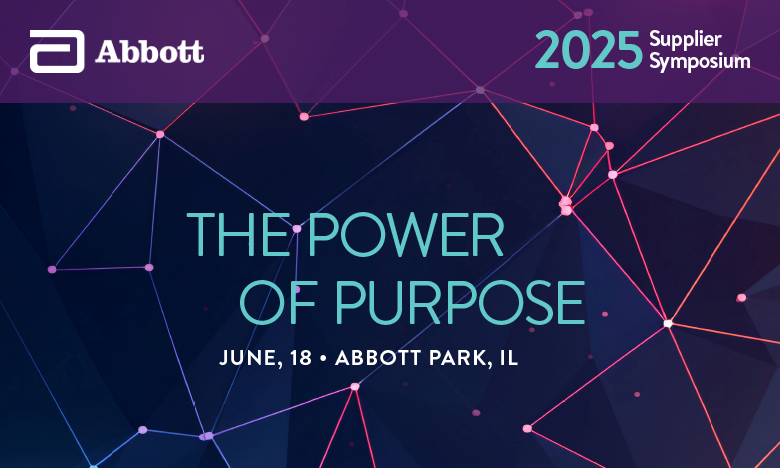 Abbott

2025 Supplier Symposium

THE POWER OF PURPOSE

JUNE, 18 • ABBOTT PARK, IL